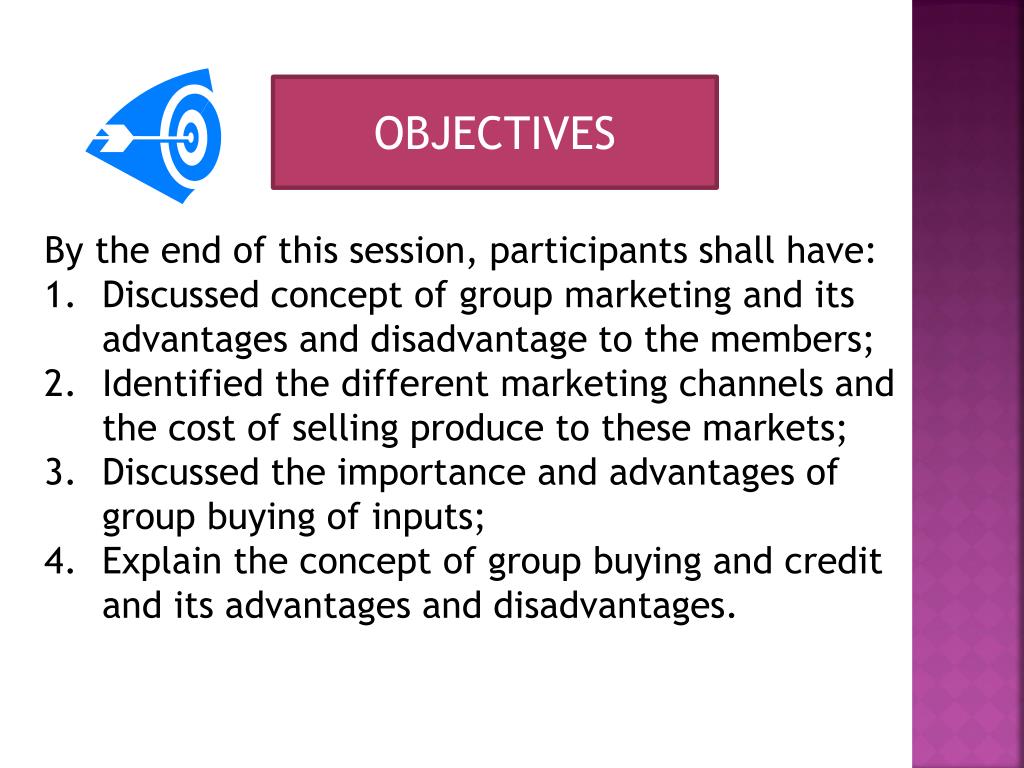 OBJECTIVES

By the end of this session, participants shall have:
1. Discussed concept of group marketing and its advantages and disadvantage to the members;
2. Identified the different marketing channels and the cost of selling produce to these markets;
3. Discussed the importance and advantages of group buying of inputs;
4. Explain the concept of group buying and credit and its advantages and disadvantages.